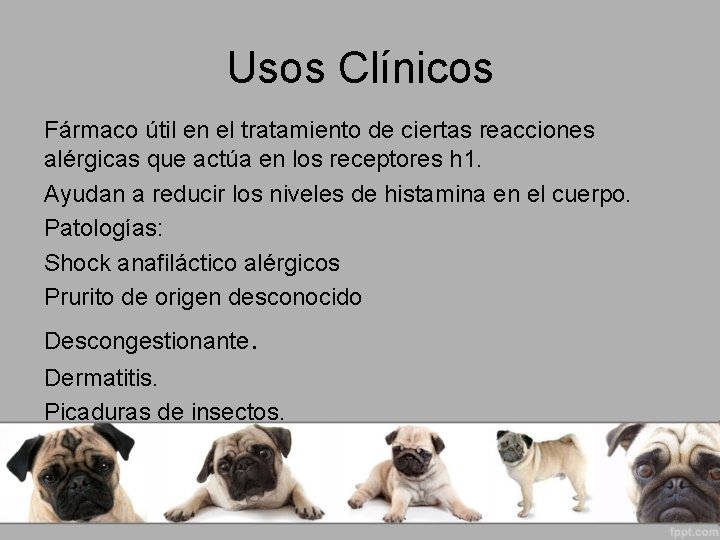 Usos Clínicos

Fármaco útil en el tratamiento de ciertas reacciones alérgicas que actúa en los receptores h1.

Ayudan a reducir los niveles de histamina en el cuerpo.

Patologías:

Shock anafiláctico alérgicos

Prurito de origen desconocido

Descongestionante.

Dermatitis.

Picaduras de insectos.

fppt.com